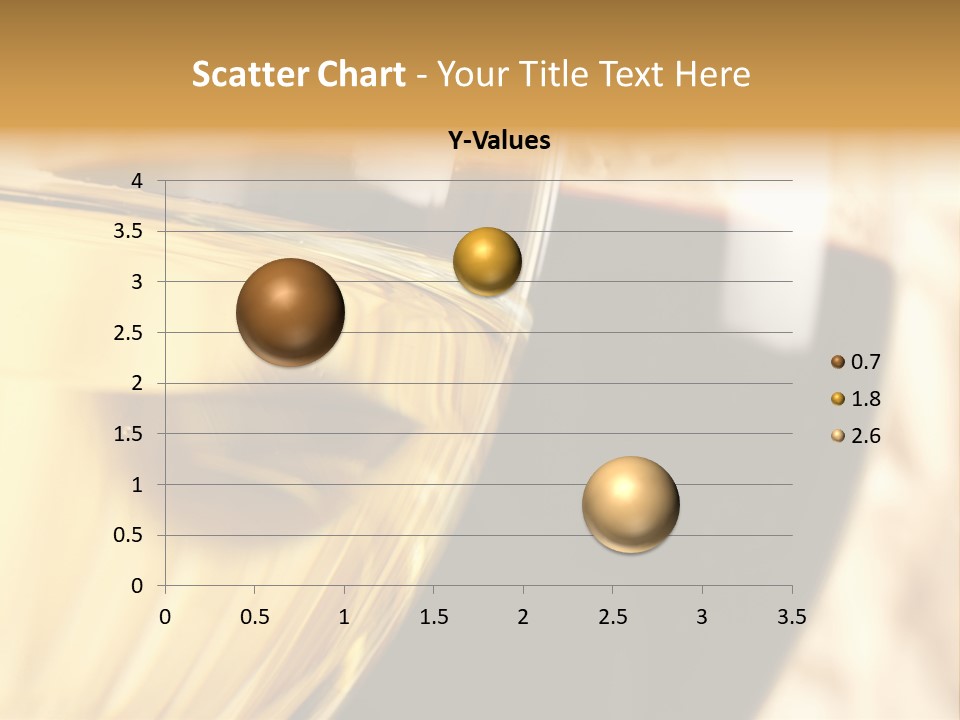 Scatter Chart - Your Title Text Here

Y-Values

4
3.5
3
2.5
2
1.5
1
0.5
0

0 0.5 1 1.5 2 2.5 3 3.5

0.7
1.8
2.6